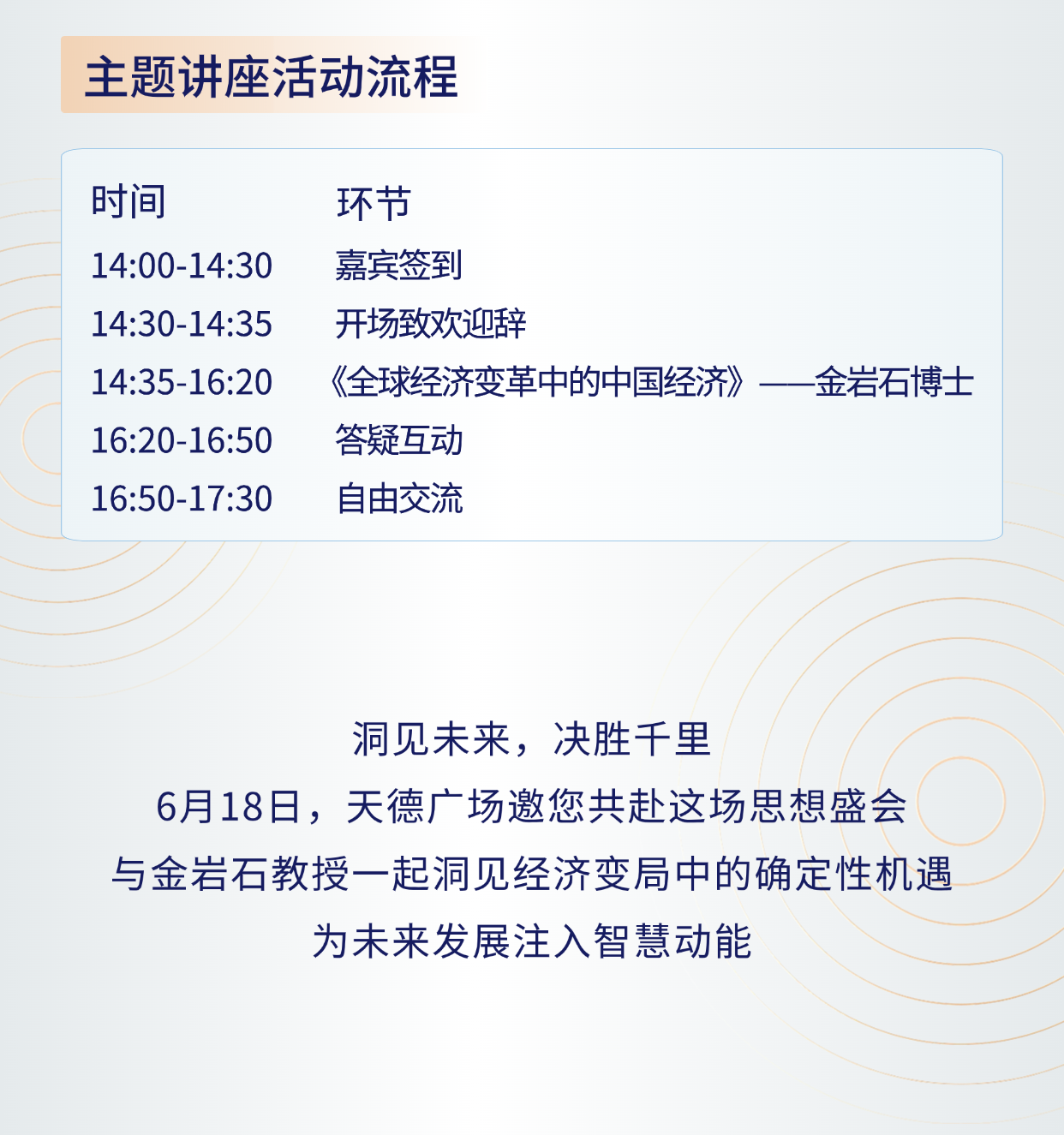 主题讲座活动流程

| 时间 | 环节 |
|---|---|
| 14:00-14:30 | 嘉宾签到 |
| 14:30-14:35 | 开场致欢迎辞 |
| 14:35-16:20 | 《全球经济变革中的中国经济》——金岩石博士 |
| 16:20-16:50 | 答疑互动 |
| 16:50-17:30 | 自由交流 |

洞见未来，决胜千里
6月18日，天德广场邀您共赴这场思想盛会
与金岩石教授一起洞见经济变局中的确定性机遇
为未来发展注入智慧动能